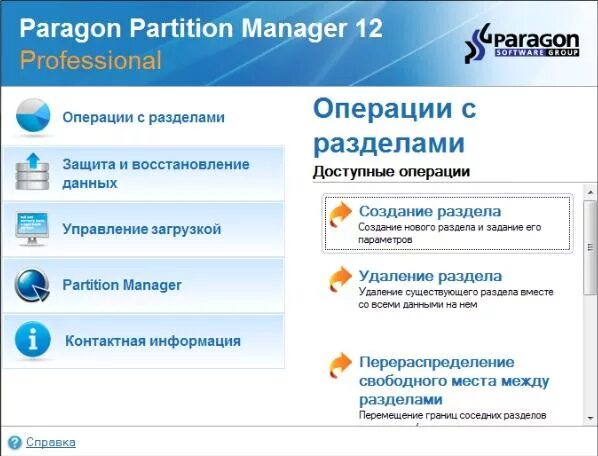 Paragon Partition Manager 12
Professional

Paragon
SOFTWARE GROUP

Операции с разделами

Защита и восстановление данных

Управление загрузкой

Partition Manager

Контактная информация

Операции с разделами

Доступные операции

Создание раздела
Создание нового раздела и задание его параметров

Удаление раздела
Удаление существующего раздела вместе со всеми данными на нем

Перераспределение свободного места между разделами
Перемещение границ соседних разделов

Справка